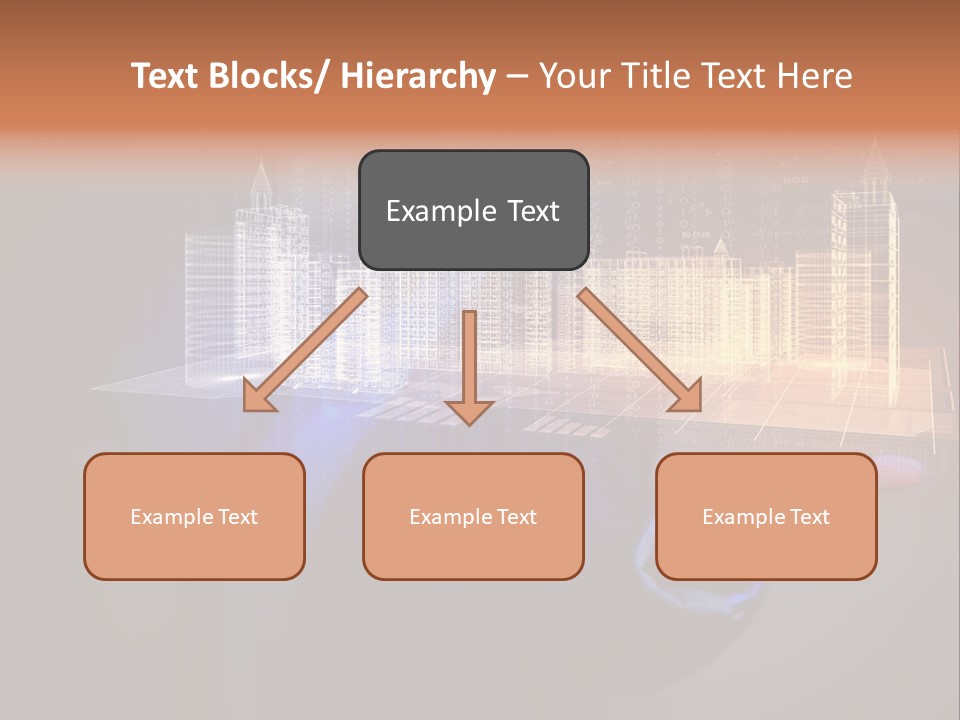 Text Blocks/ Hierarchy – Your Title Text Here

Example Text

Example Text

Example Text

Example Text